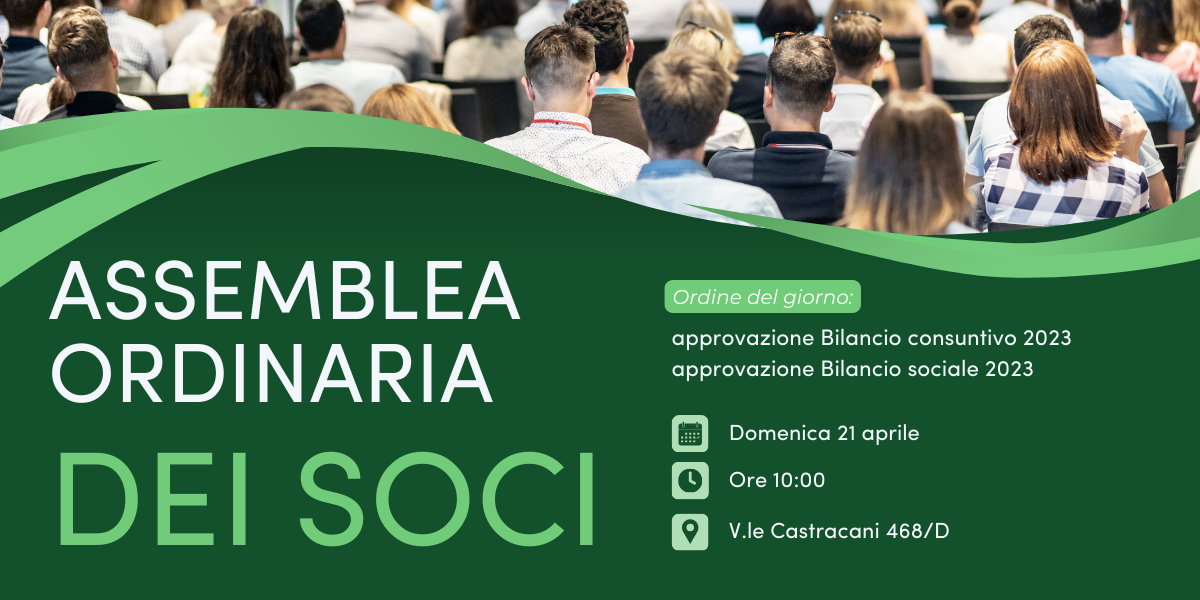 ASSEMBLEA ORDINARIA
DEI SOCI

Ordine del giorno:
approvazione Bilancio consuntivo 2023
approvazione Bilancio sociale 2023

Domenica 21 aprile
Ore 10:00
V.le Castracani 468/D